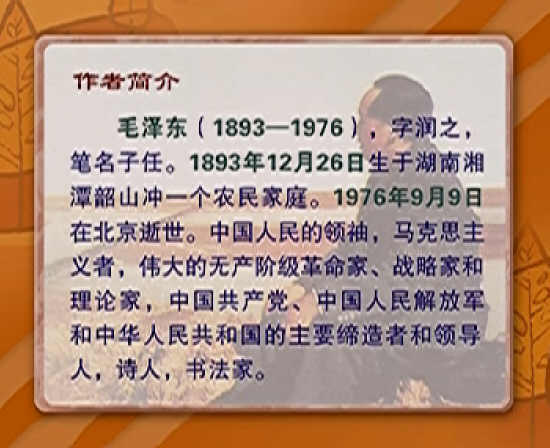 作者简介

毛泽东（1893—1976），字润之，笔名子任。1893年12月26日生于湖南湘潭韶山冲一个农民家庭。1976年9月9日在北京逝世。中国人民的领袖，马克思主义者，伟大的无产阶级革命家、战略家和理论家，中国共产党、中国人民解放军和中华人民共和国的主要缔造者和领导人，诗人，书法家。